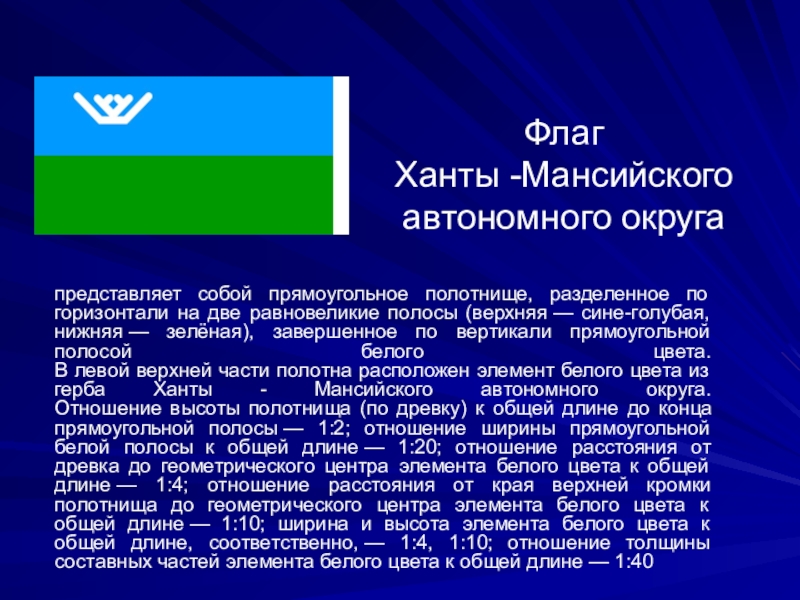 Флаг
Ханты -Мансийского автономного округа

представляет собой прямоугольное полотнище, разделенное по горизонтали на две равновеликие полосы (верхняя — сине-голубая, нижняя — зелёная), завершенное по вертикали прямоугольной полосой белого цвета.
В левой верхней части полотна расположен элемент белого цвета из герба Ханты - Мансийского автономного округа. Отношение высоты полотнища (по древку) к общей длине до конца прямоугольной полосы — 1:2; отношение ширины прямоугольной белой полосы к общей длине — 1:20; отношение расстояния от древка до геометрического центра элемента белого цвета к общей длине — 1:4; отношение расстояния от края верхней кромки полотнища до геометрического центра элемента белого цвета к общей длине — 1:10; ширина и высота элемента белого цвета к общей длине, соответственно, — 1:4, 1:10; отношение толщины составных частей элемента белого цвета к общей длине — 1:40